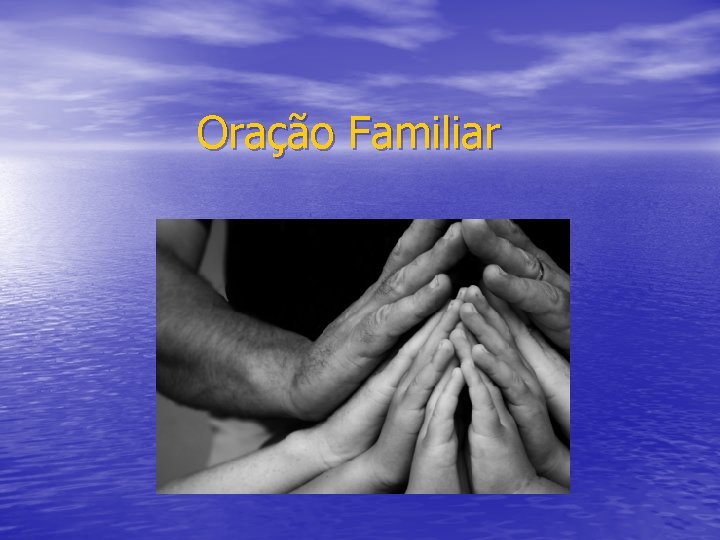 Oração Familiar